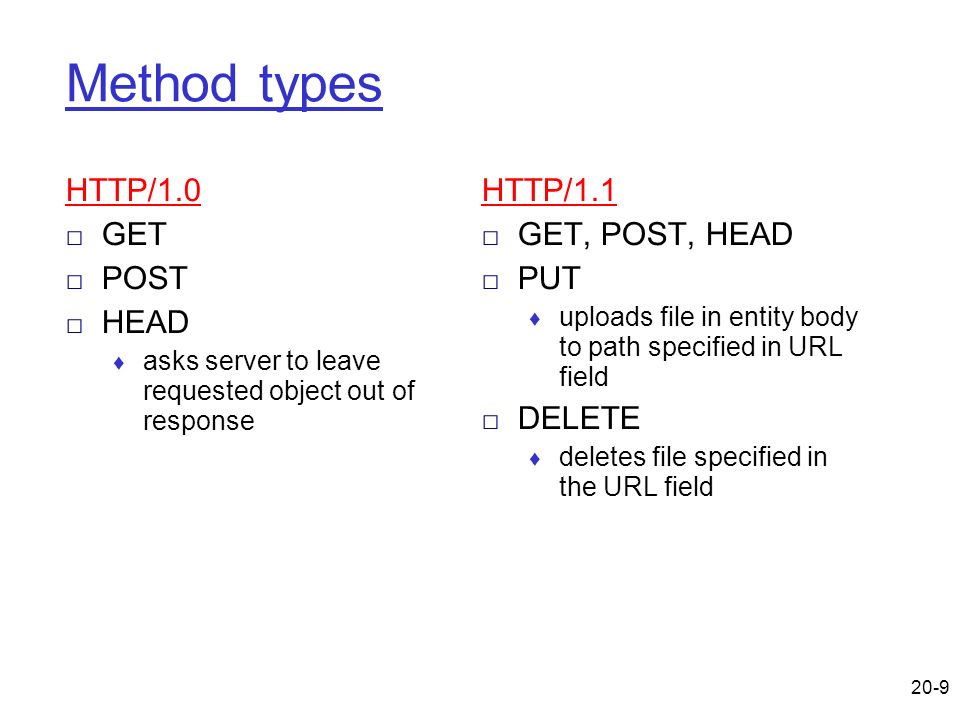 Method types

HTTP/1.0
□ GET
□ POST
□ HEAD
♦ asks server to leave requested object out of response

HTTP/1.1
□ GET, POST, HEAD
□ PUT
♦ uploads file in entity body to path specified in URL field
□ DELETE
♦ deletes file specified in the URL field

20-9